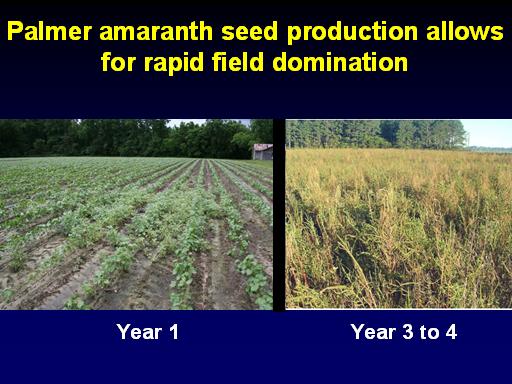 Palmer amaranth seed production allows for rapid field domination

Year 1

Year 3 to 4